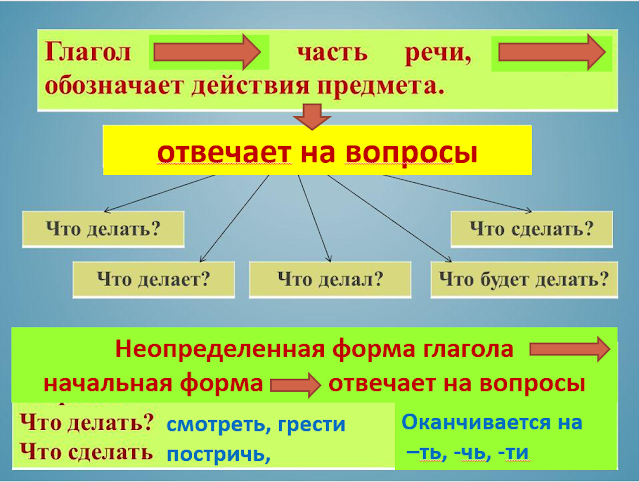 Глагол часть речи, обозначает действия предмета.

отвечает на вопросы

Что делать?

Что сделать?

Что делает?

Что делал?

Что будет делать?

Неопределенная форма глагола начальная форма отвечает на вопросы

Что делать? смотреть, грести
Что сделать постричь,

Оканчивается на –ть, -чь, -ти